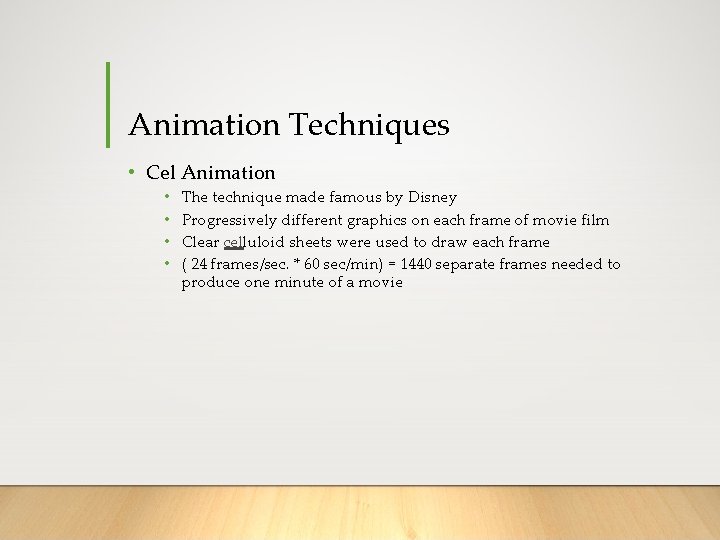 Animation Techniques

• Cel Animation
  • The technique made famous by Disney
  • Progressively different graphics on each frame of movie film
  • Clear celluloid sheets were used to draw each frame
  • ( 24 frames/sec. * 60 sec/min) = 1440 separate frames needed to produce one minute of a movie